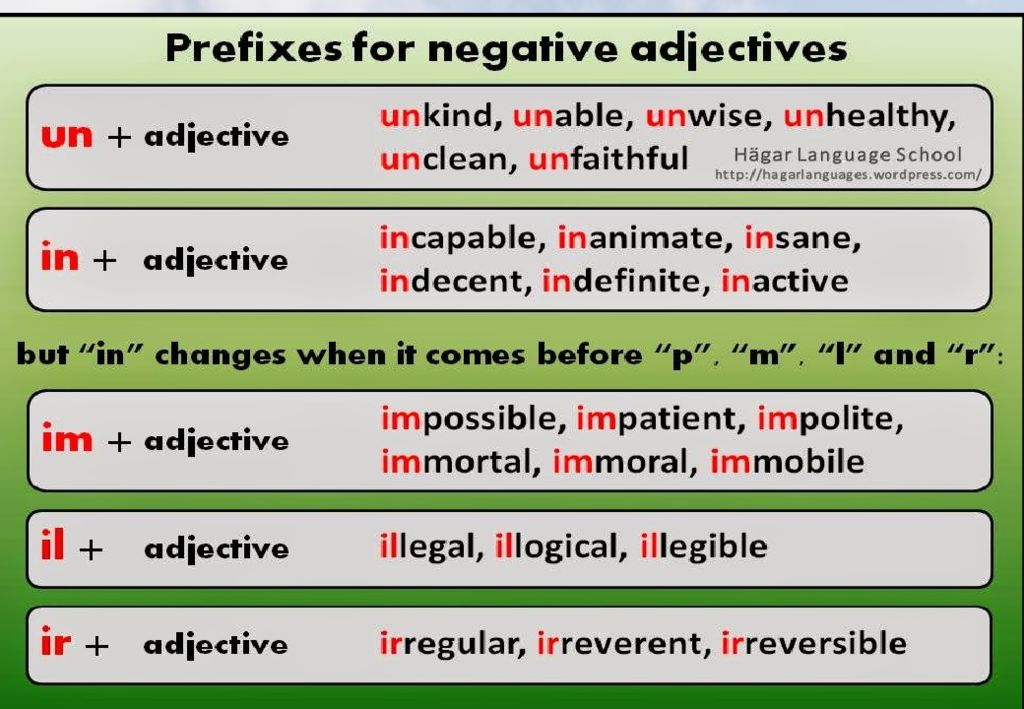 Prefixes for negative adjectives

un + adjective unkind, unable, unwise, unhealthy, unclean, unfaithful

Hägar Language School
http://hagarlanguages.wordpress.com/

in + adjective incapable, inanimate, insane, indecent, indefinite, inactive

but "in" changes when it comes before "p", "m", "l" and "r":

im + adjective impossible, impatient, impolite, immortal, immoral, immobile

il + adjective illegal, illogical, illegible

ir + adjective irregular, irreverent, irreversible